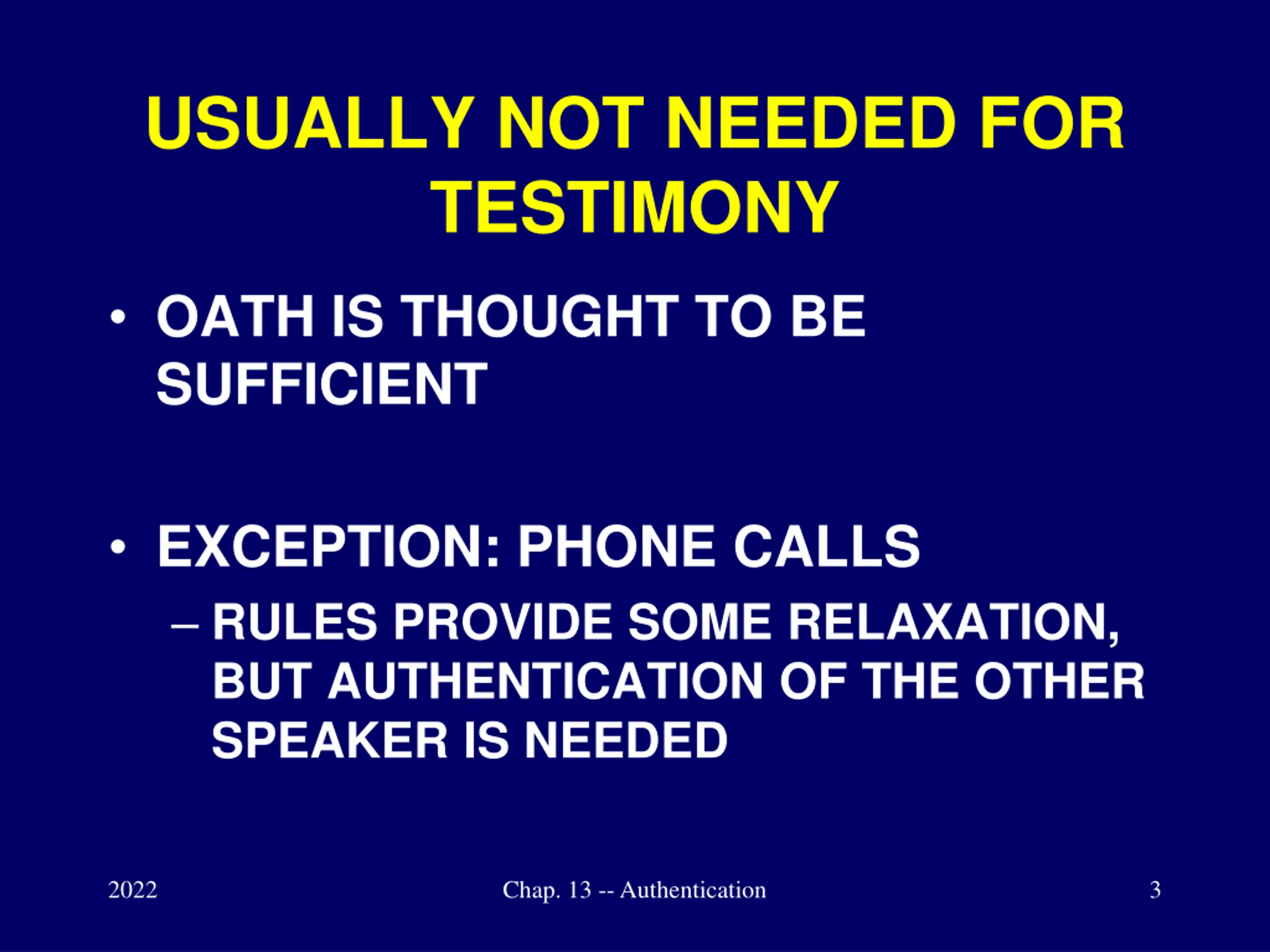 USUALLY NOT NEEDED FOR TESTIMONY

• OATH IS THOUGHT TO BE SUFFICIENT

• EXCEPTION: PHONE CALLS
– RULES PROVIDE SOME RELAXATION, BUT AUTHENTICATION OF THE OTHER SPEAKER IS NEEDED

2022 Chap. 13 -- Authentication 3